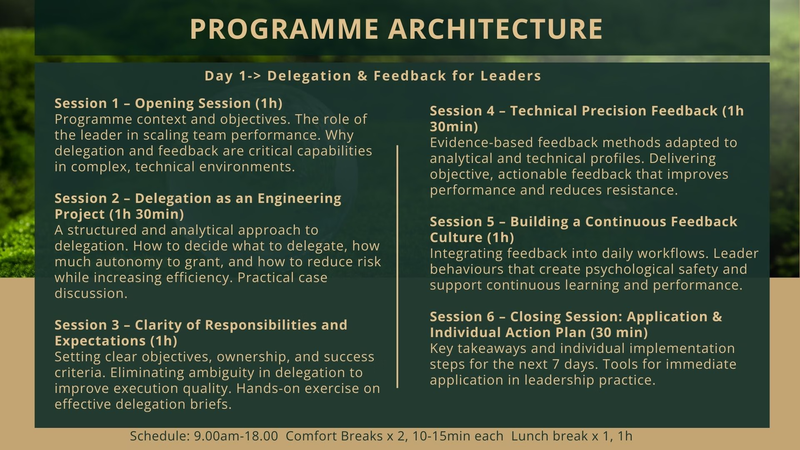 PROGRAMME ARCHITECTURE

Day 1-> Delegation & Feedback for Leaders

Session 1 – Opening Session (1h)
Programme context and objectives. The role of the leader in scaling team performance. Why delegation and feedback are critical capabilities in complex, technical environments.

Session 2 – Delegation as an Engineering Project (1h 30min)
A structured and analytical approach to delegation. How to decide what to delegate, how much autonomy to grant, and how to reduce risk while increasing efficiency. Practical case discussion.

Session 3 – Clarity of Responsibilities and Expectations (1h)
Setting clear objectives, ownership, and success criteria. Eliminating ambiguity in delegation to improve execution quality. Hands-on exercise on effective delegation briefs.

Session 4 – Technical Precision Feedback (1h 30min)
Evidence-based feedback methods adapted to analytical and technical profiles. Delivering objective, actionable feedback that improves performance and reduces resistance.

Session 5 – Building a Continuous Feedback Culture (1h)
Integrating feedback into daily workflows. Leader behaviours that create psychological safety and support continuous learning and performance.

Session 6 – Closing Session: Application & Individual Action Plan (30 min)
Key takeaways and individual implementation steps for the next 7 days. Tools for immediate application in leadership practice.

Schedule: 9.00am-18.00 Comfort Breaks x 2, 10-15min each Lunch break x 1, 1h